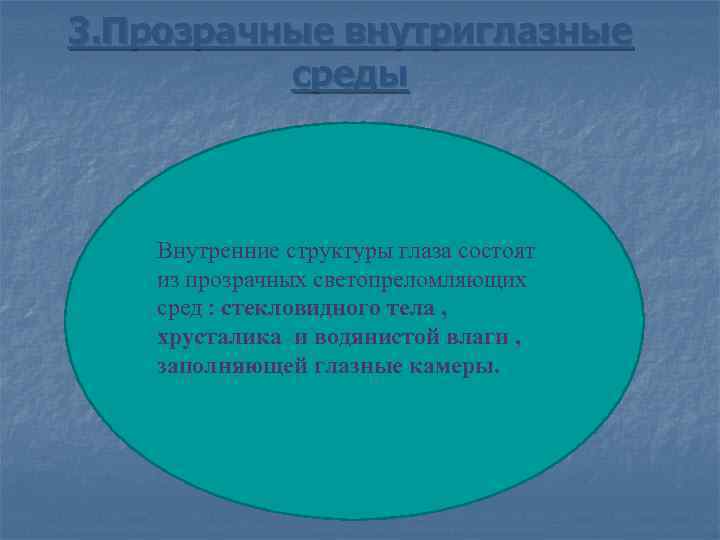 3.Прозрачные внутриглазные среды

Внутренние структуры глаза состоят из прозрачных светопреломляющих сред : стекловидного тела , хрусталика и водянистой влаги , заполняющей глазные камеры.